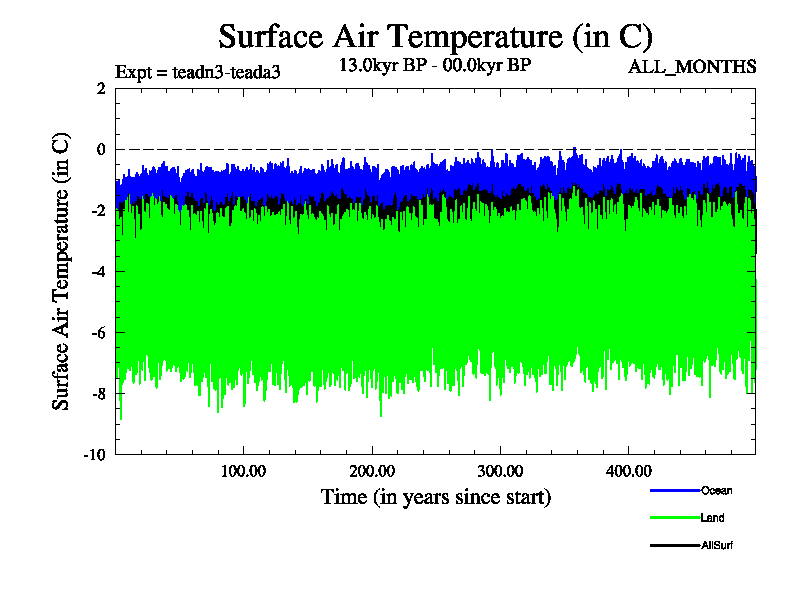 Surface Air Temperature (in C)

Expt = teadn3-teada3

13.0kyr BP - 00.0kyr BP

ALL_MONTHS

Surface Air Temperature (in C)

2

0

-2

-4

-6

-8

-10

100.00

200.00

300.00

400.00

Time (in years since start)

Ocean

Land

AllSurf